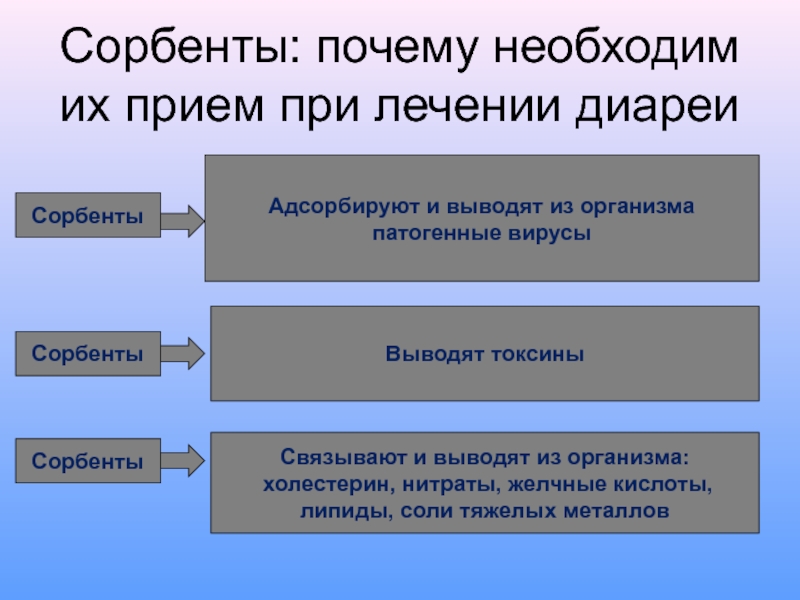 Сорбенты: почему необходим их прием при лечении диареи

Сорбенты

Адсорбируют и выводят из организма патогенные вирусы

Сорбенты

Выводят токсины

Сорбенты

Связывают и выводят из организма: холестерин, нитраты, желчные кислоты, липиды, соли тяжелых металлов